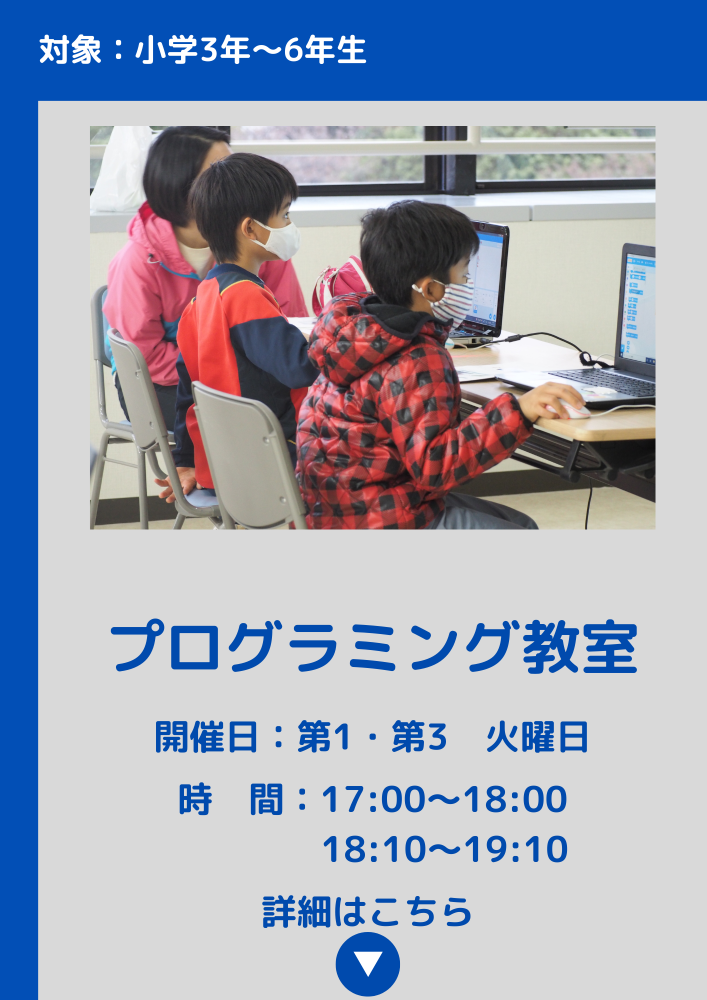 対象：小学3年〜6年生

プログラミング教室

開催日：第1・第3　火曜日

時　間：17:00〜18:00
18:10〜19:10

詳細はこちら